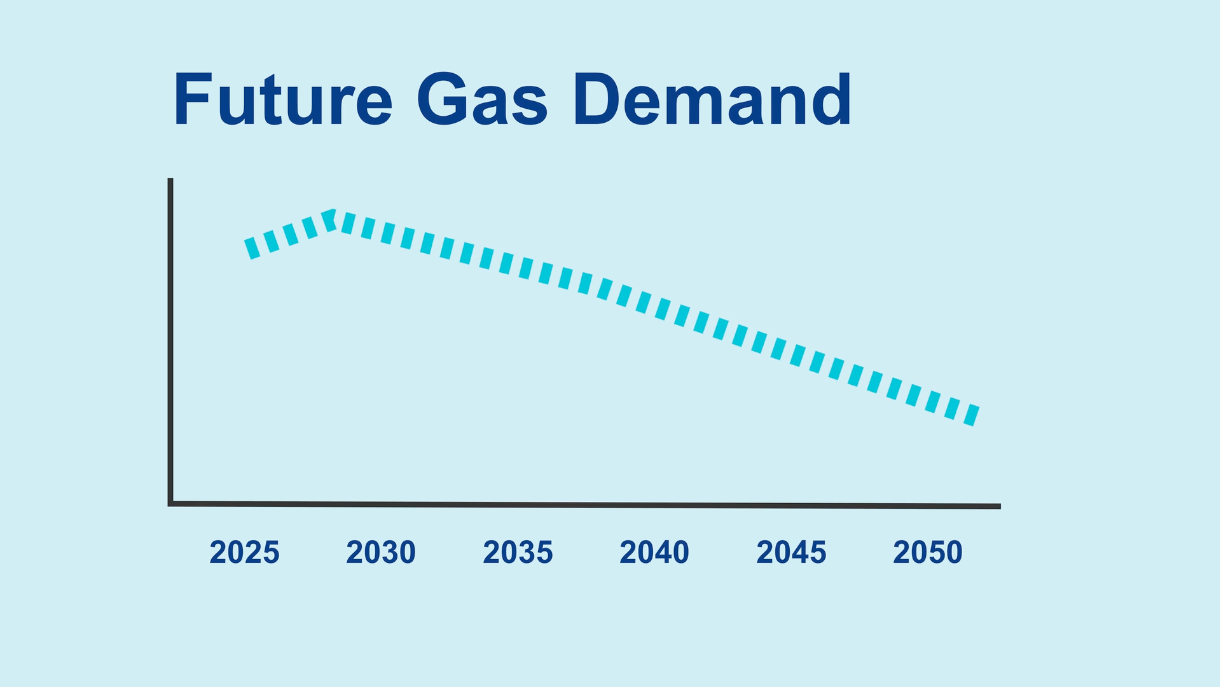 Future Gas Demand

2025 2030 2035 2040 2045 2050